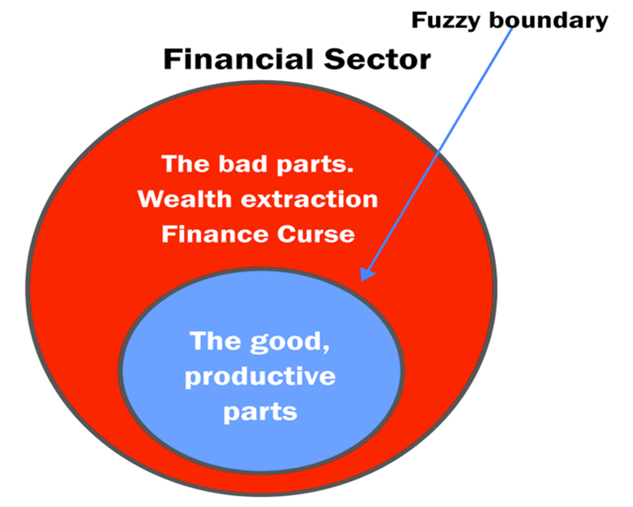 Fuzzy boundary

Financial Sector

The bad parts.
Wealth extraction
Finance Curse

The good,
productive
parts